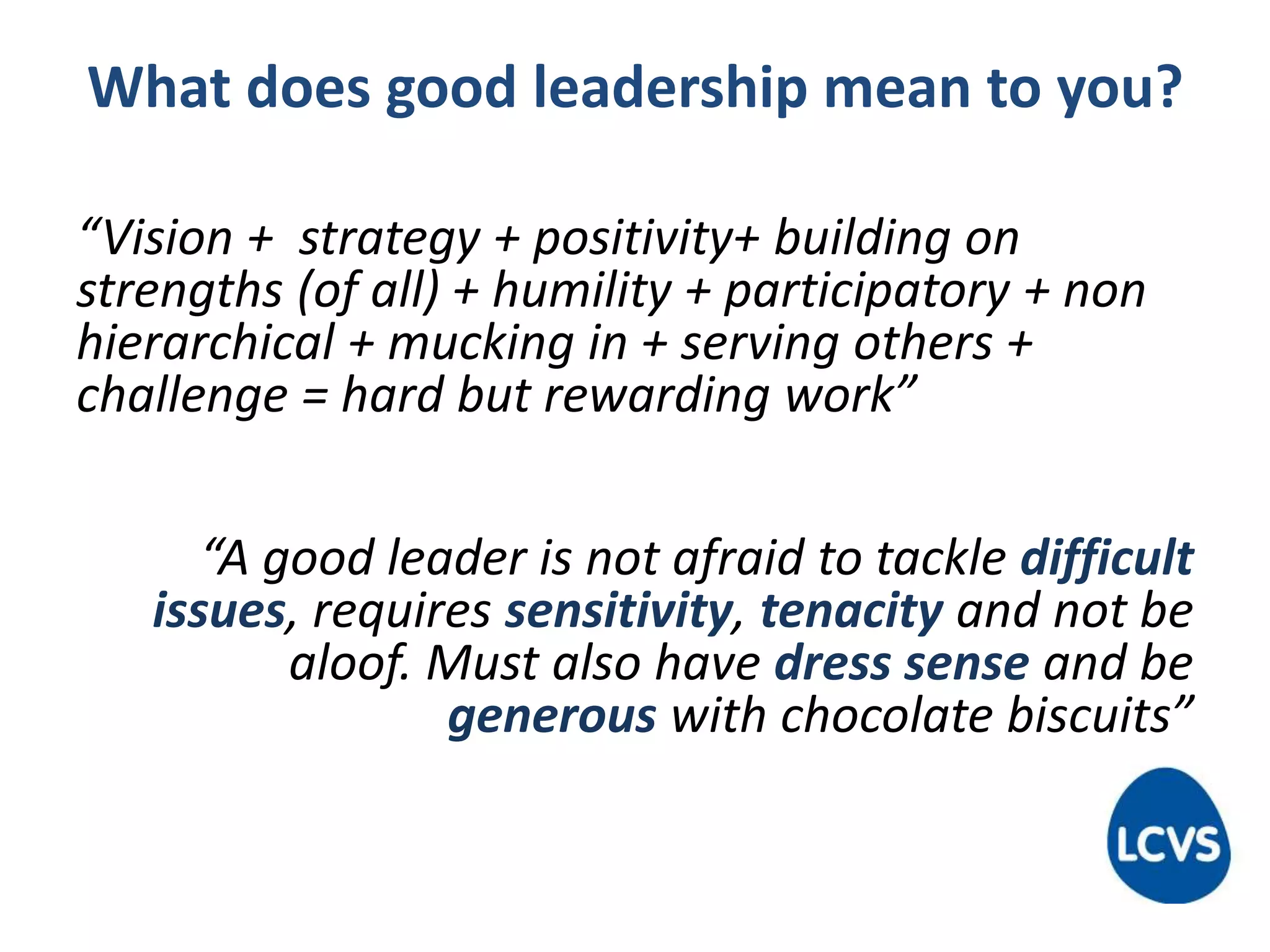 What does good leadership mean to you?

“Vision + strategy + positivity+ building on strengths (of all) + humility + participatory + non hierarchical + mucking in + serving others + challenge = hard but rewarding work”

“A good leader is not afraid to tackle difficult issues, requires sensitivity, tenacity and not be aloof. Must also have dress sense and be generous with chocolate biscuits”

LCVS